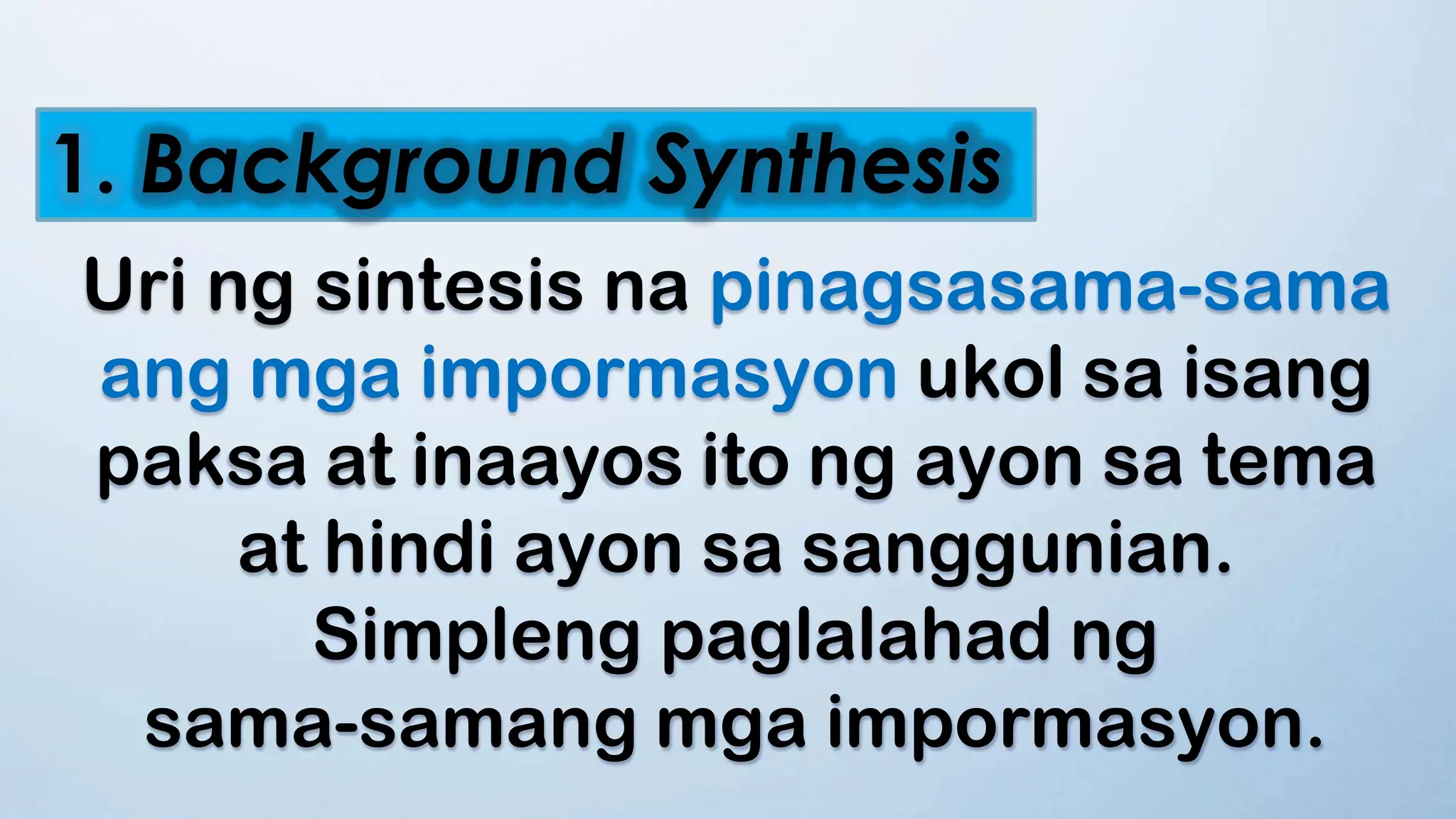 1. Background Synthesis

Uri ng sintesis na pinagsasama-sama ang mga impormasyon ukol sa isang paksa at inaayos ito ng ayon sa tema at hindi ayon sa sanggunian. Simpleng paglalahad ng sama-samang mga impormasyon.